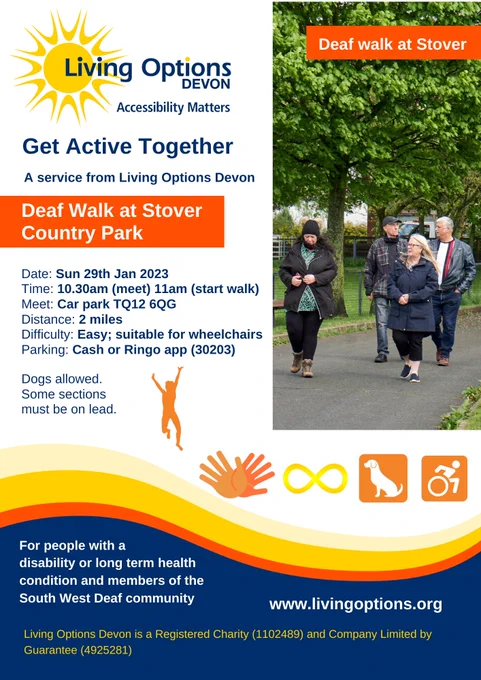 Living Options DEVON
Accessibility Matters

Deaf walk at Stover

Get Active Together

A service from Living Options Devon

Deaf Walk at Stover Country Park

Date: Sun 29th Jan 2023
Time: 10.30am (meet) 11am (start walk)
Meet: Car park TQ12 6QG
Distance: 2 miles
Difficulty: Easy; suitable for wheelchairs
Parking: Cash or Ringo app (30203)

Dogs allowed. Some sections must be on lead.

For people with a disability or long term health condition and members of the South West Deaf community

www.livingoptions.org

Living Options Devon is a Registered Charity (1102489) and Company Limited by Guarantee (4925281)